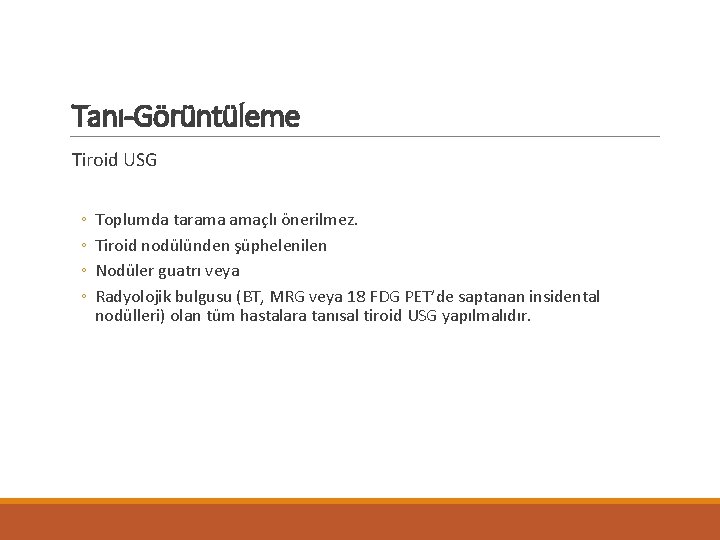 Tanı-Görüntüleme

Tiroid USG

◦ Toplumda tarama amaçlı önerilmez.
◦ Tiroid nodülünden şüphelenilen
◦ Nodüler guatrı veya
◦ Radyolojik bulgusu (BT, MRG veya 18 FDG PET'de saptanan insidental nodülleri) olan tüm hastalara tanısal tiroid USG yapılmalıdır.